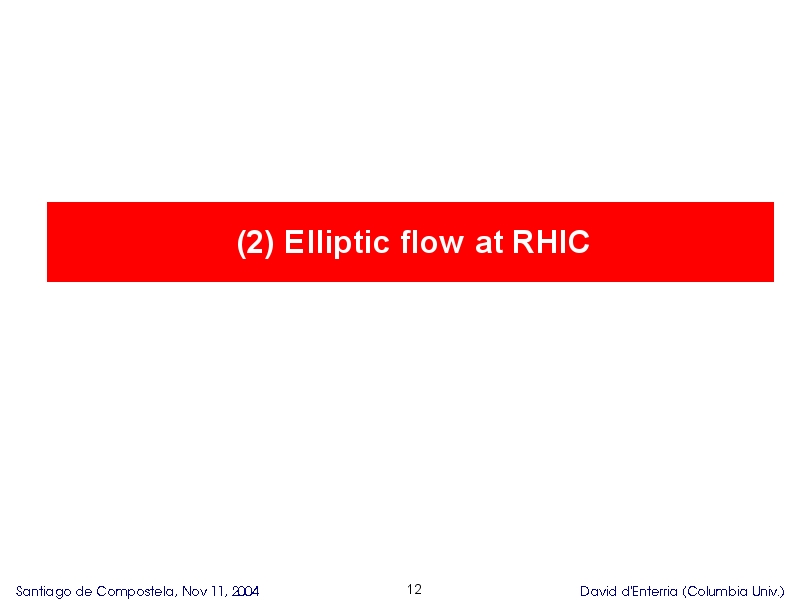 (2) Elliptic flow at RHIC

Santiago de Compostela, Nov 11, 2004

12

David d'Enterria (Columbia Univ.)